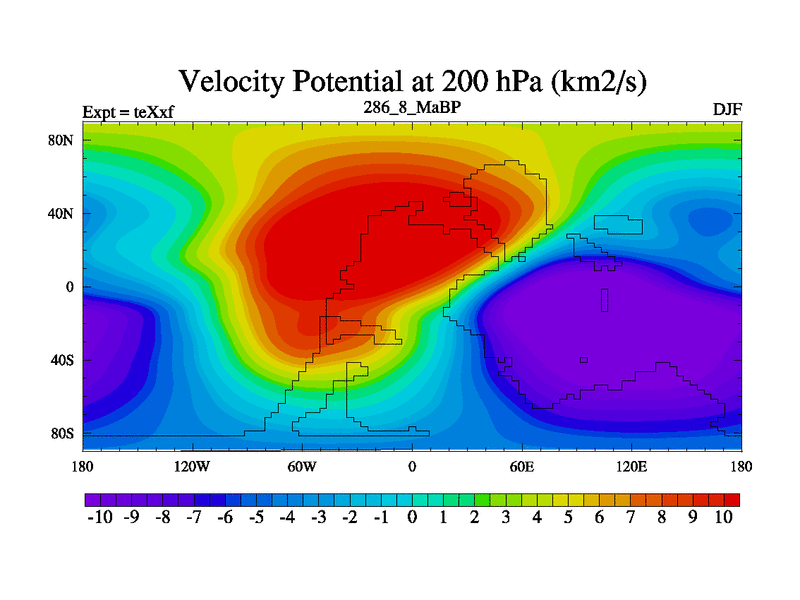 Velocity Potential at 200 hPa (km2/s)

Expt = teXxf

286_8_MaBP

DJF

80N
40N
0
40S
80S

180
120W
60W
0
60E
120E
180

-10 -9 -8 -7 -6 -5 -4 -3 -2 -1 0 1 2 3 4 5 6 7 8 9 10